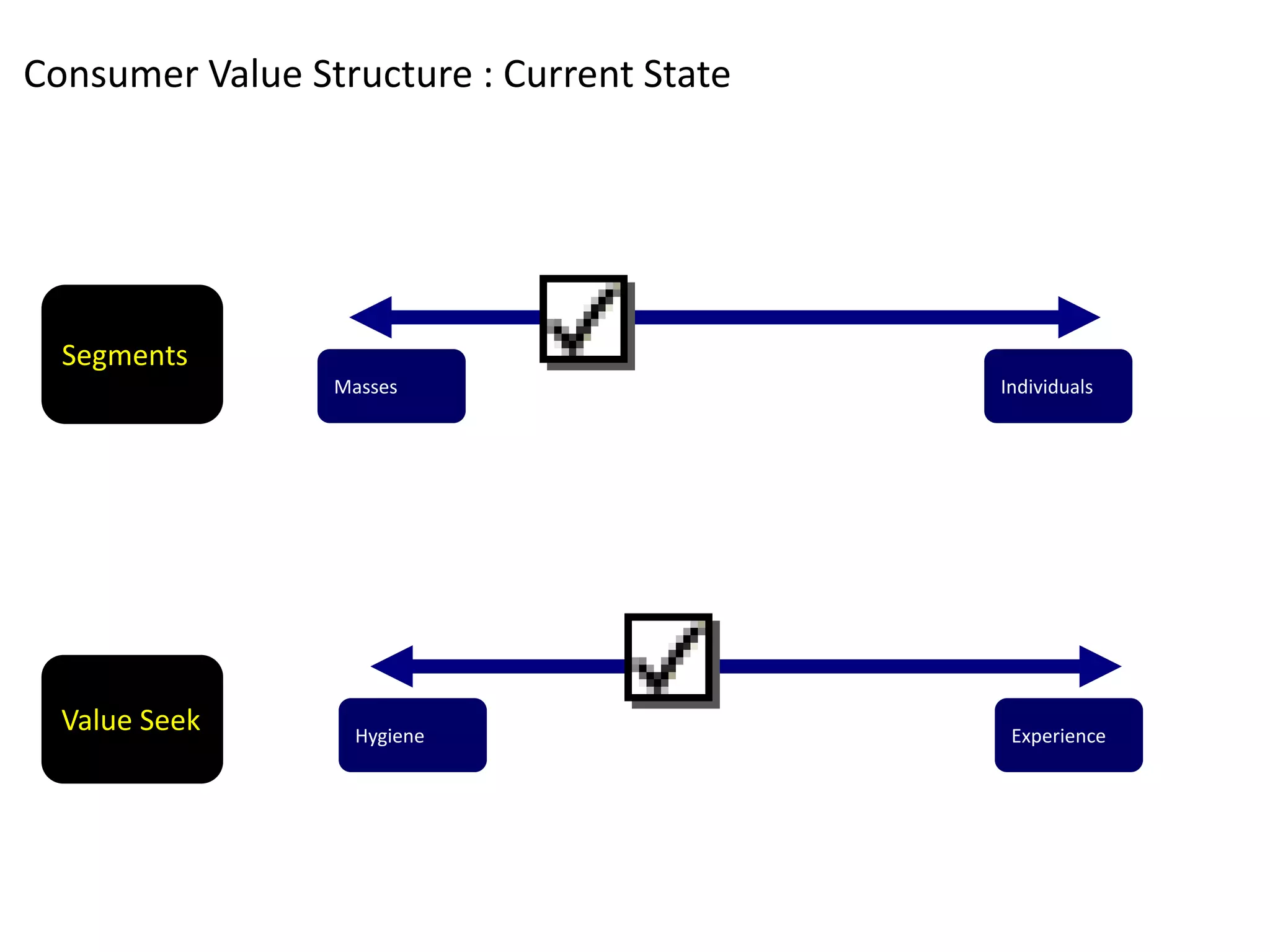 Consumer Value Structure : Current State

Segments

Masses

Individuals

Value Seek

Hygiene

Experience